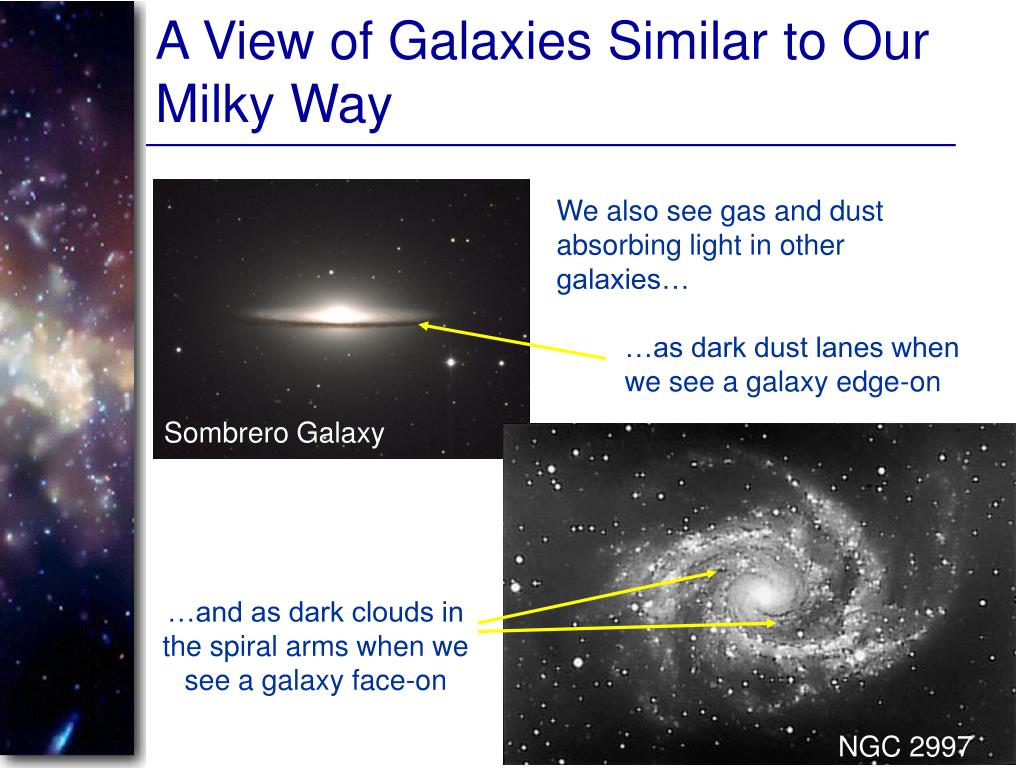 A View of Galaxies Similar to Our Milky Way

We also see gas and dust absorbing light in other galaxies…

…as dark dust lanes when we see a galaxy edge-on

Sombrero Galaxy

…and as dark clouds in the spiral arms when we see a galaxy face-on

NGC 2997